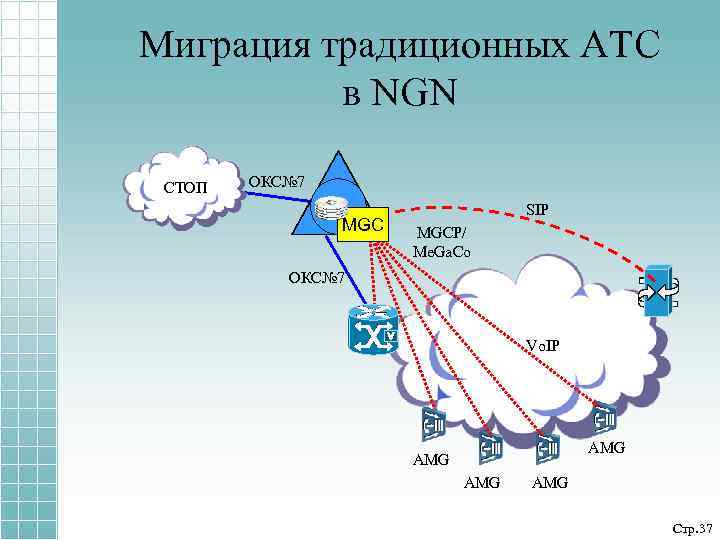 Миграция традиционных АТС в NGN

СТОП
ОКС№7
MGC
SIP
MGCP/ MeGaCo
ОКС№7
VoIP
AMG
AMG
AMG
AMG

Стр.37